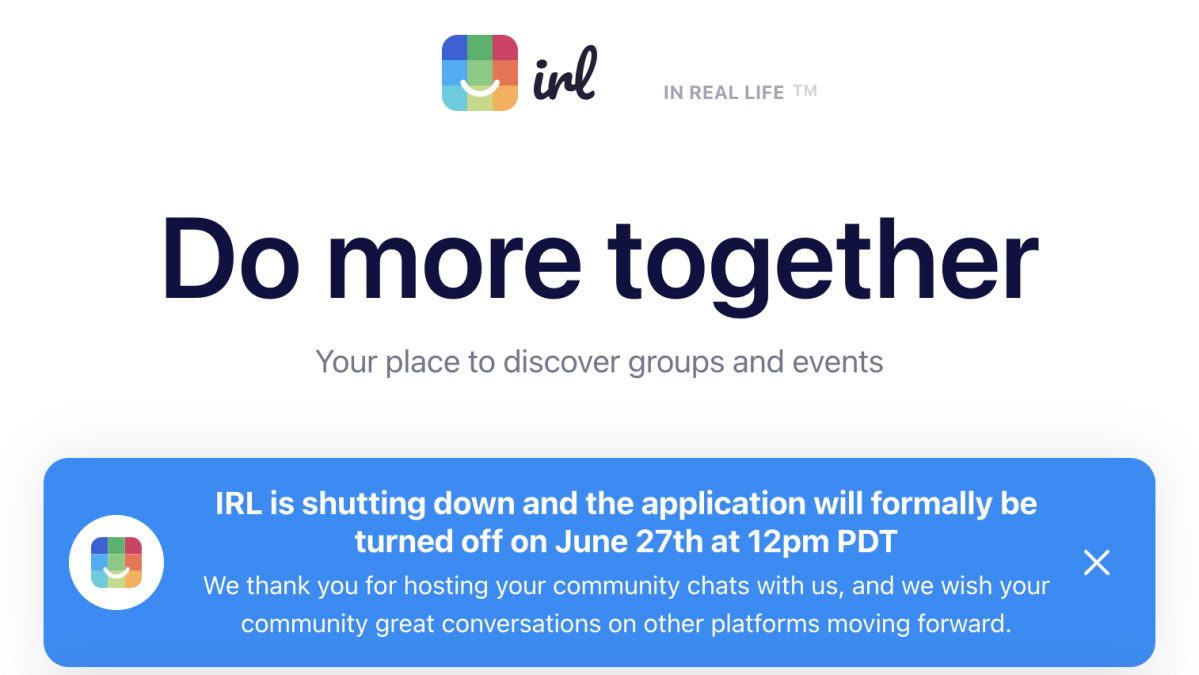 irl

IN REAL LIFE ™

Do more together

Your place to discover groups and events

IRL is shutting down and the application will formally be turned off on June 27th at 12pm PDT

We thank you for hosting your community chats with us, and we wish your community great conversations on other platforms moving forward.